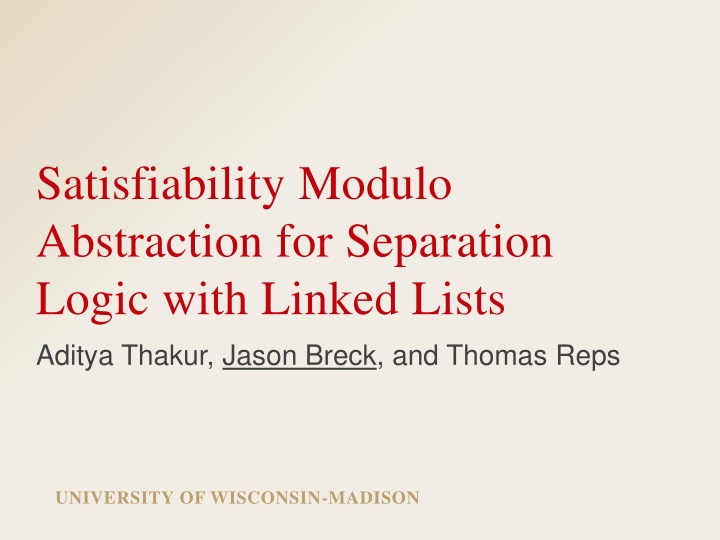 Satisfiability Modulo Abstraction for Separation Logic with Linked Lists

Aditya Thakur, Jason Breck, and Thomas Reps

UNIVERSITY OF WISCONSIN-MADISON